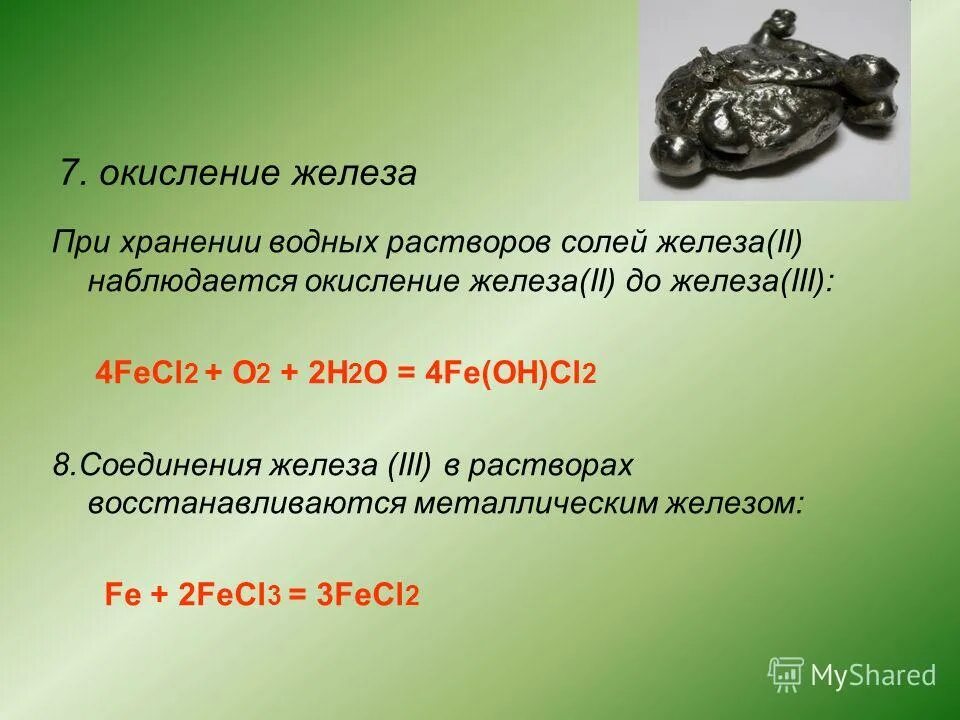 7. окисление железа

При хранении водных растворов солей железа(II) наблюдается окисление железа(II) до железа(III):

$4FeCl_2 + O_2 + 2H_2O = 4Fe(OH)Cl_2$

8.Соединения железа (III) в растворах восстанавливаются металлическим железом:

$Fe + 2FeCl_3 = 3FeCl_2$

MyShared